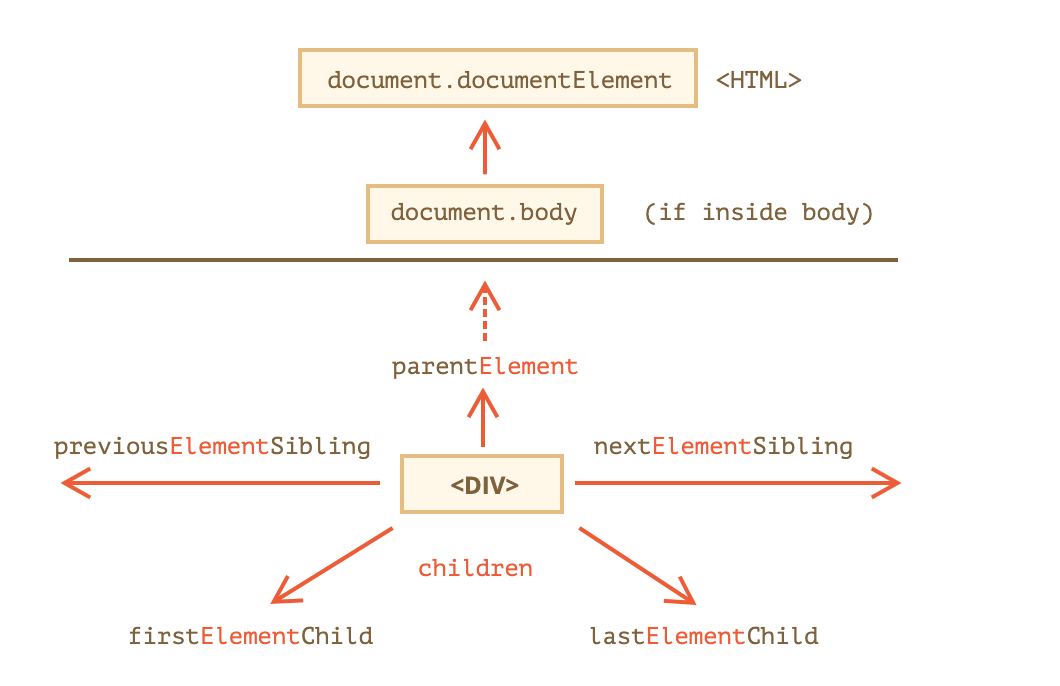 document.documentElement <HTML>

document.body (if inside body)

parentElement

previousElementSibling

<DIV>

nextElementSibling

children

firstElementChild

lastElementChild